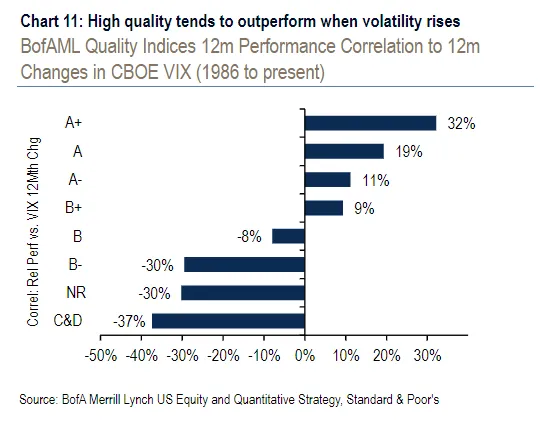 Chart 11: High quality tends to outperform when volatility rises
BofAML Quality Indices 12m Performance Correlation to 12m Changes in CBOE VIX (1986 to present)

Correl: Rel Perf vs. VIX 12Mth Chg

A+ 32%
A 19%
A- 11%
B+ 9%
B -8%
B- -30%
NR -30%
C&D -37%

-50% -40% -30% -20% -10% 0% 10% 20% 30%

Source: BofA Merrill Lynch US Equity and Quantitative Strategy, Standard & Poor's